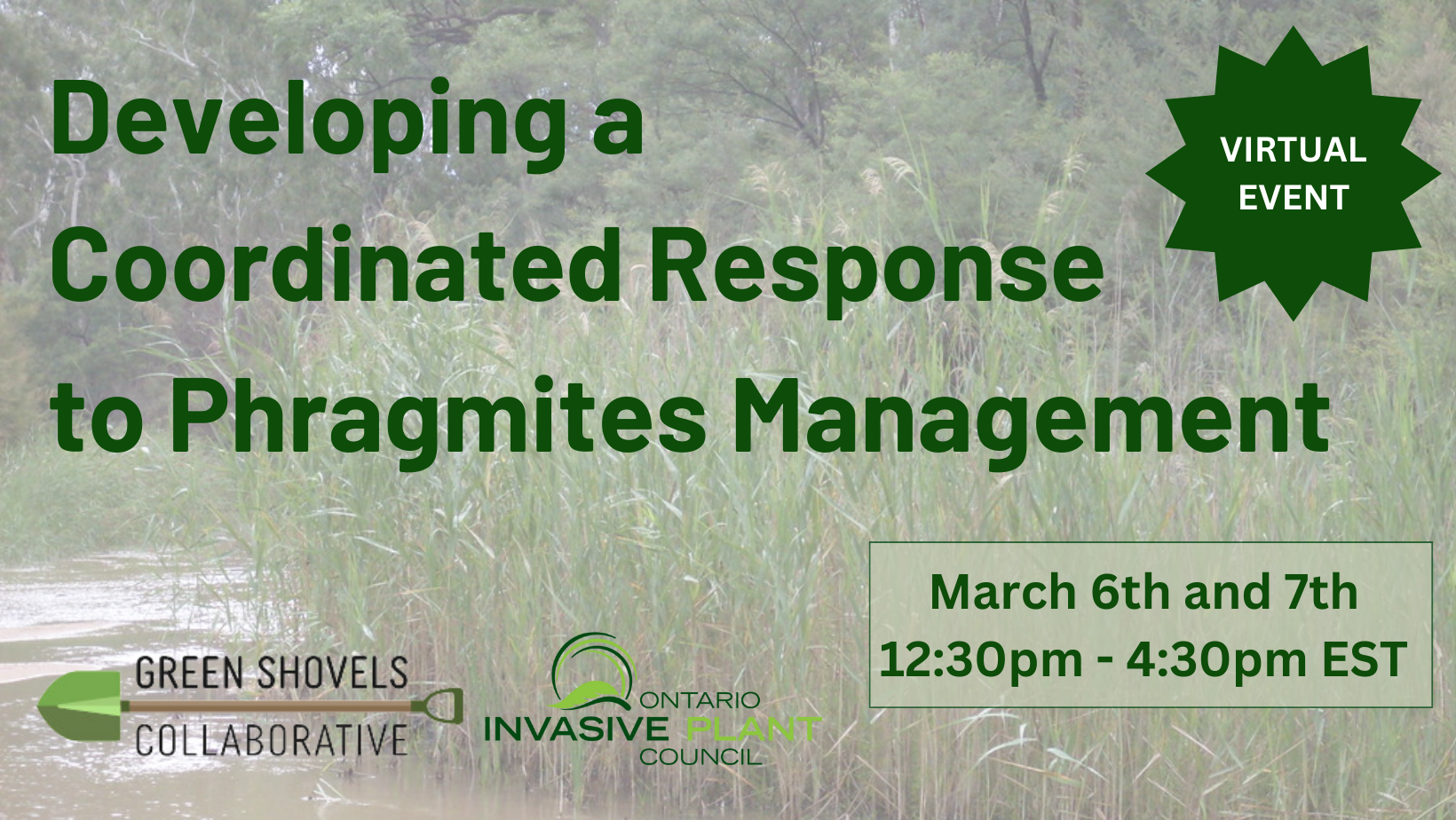 Developing a Coordinated Response to Phragmites Management

VIRTUAL EVENT

March 6th and 7th
12:30pm - 4:30pm EST

GREEN SHOVELS COLLABORATIVE

ONTARIO INVASIVE PLANT COUNCIL